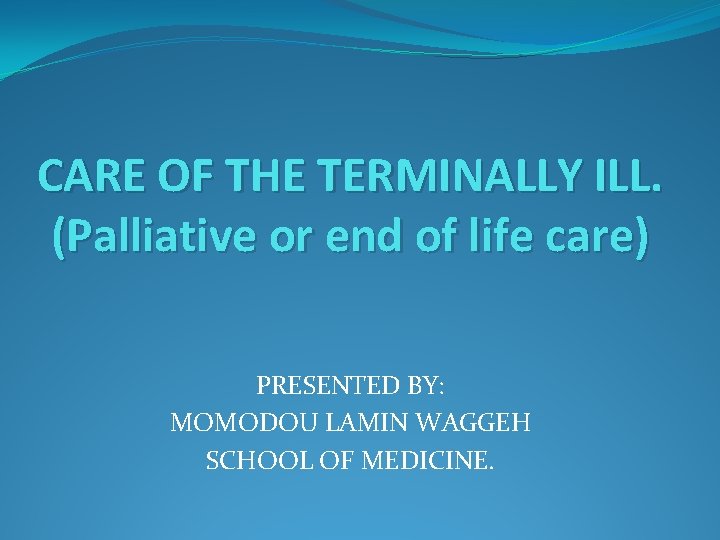 CARE OF THE TERMINALLY ILL.
(Palliative or end of life care)

PRESENTED BY:
MOMODOU LAMIN WAGGEH
SCHOOL OF MEDICINE.